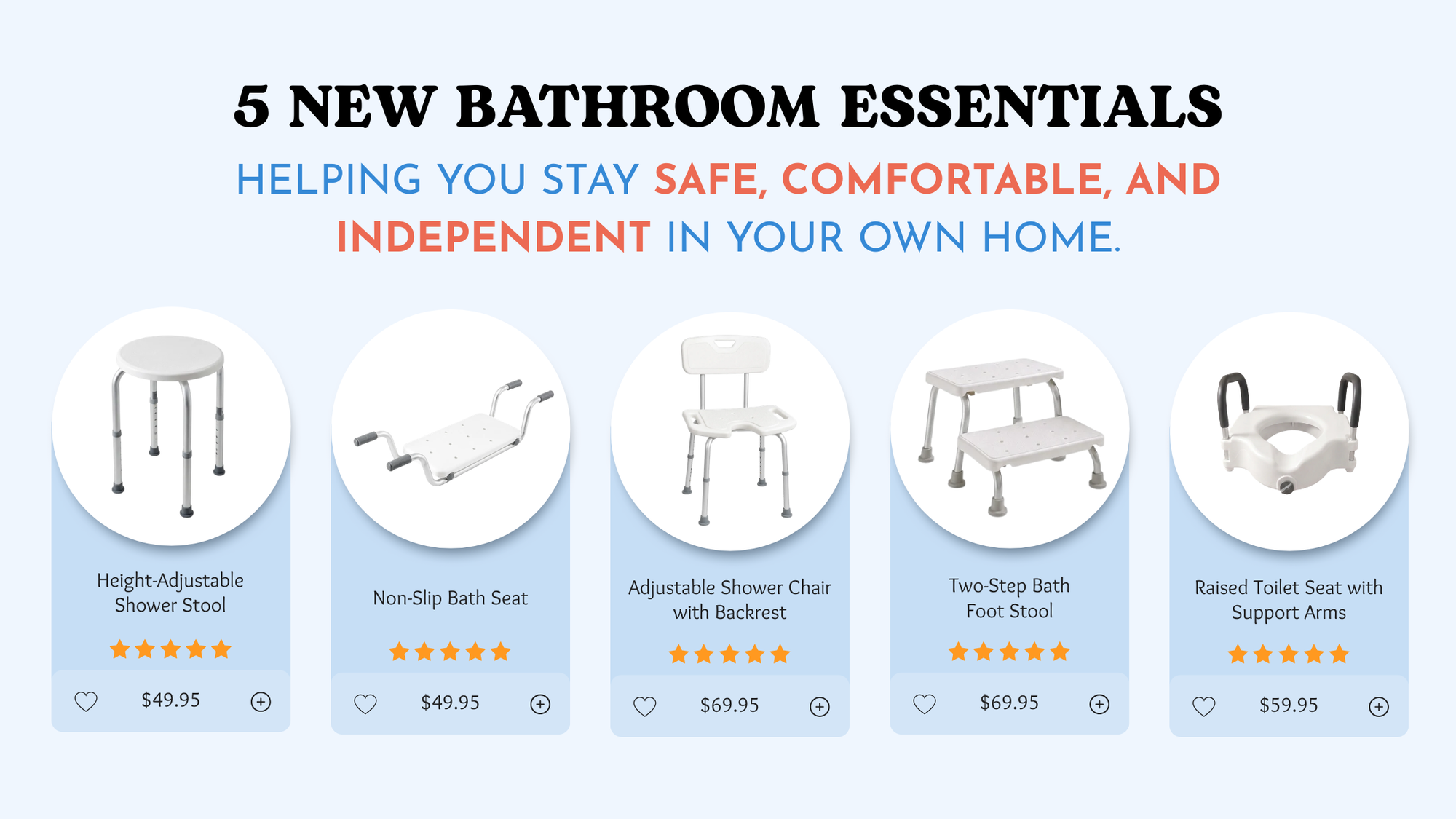 5 NEW BATHROOM ESSENTIALS

HELPING YOU STAY SAFE, COMFORTABLE, AND INDEPENDENT IN YOUR OWN HOME.

Height-Adjustable Shower Stool

$49.95

Non-Slip Bath Seat

$49.95

Adjustable Shower Chair with Backrest

$69.95

Two-Step Bath Foot Stool

$69.95

Raised Toilet Seat with Support Arms

$59.95